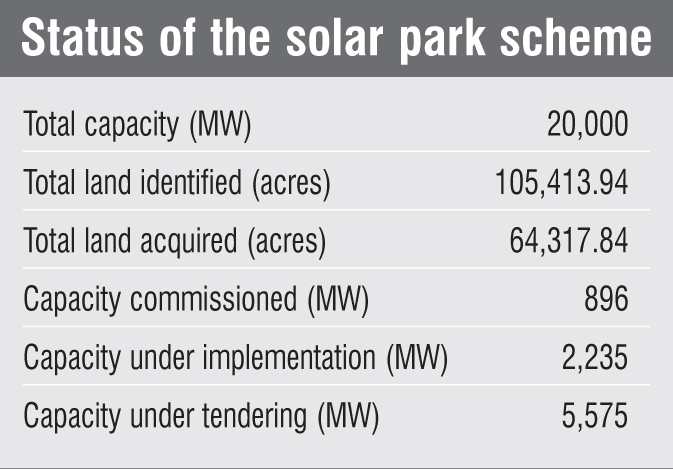 Status of the solar park scheme

| | |
|---|---|
| Total capacity (MW) | 20,000 |
| Total land identified (acres) | 105,413.94 |
| Total land acquired (acres) | 64,317.84 |
| Capacity commissioned (MW) | 896 |
| Capacity under implementation (MW) | 2,235 |
| Capacity under tendering (MW) | 5,575 |